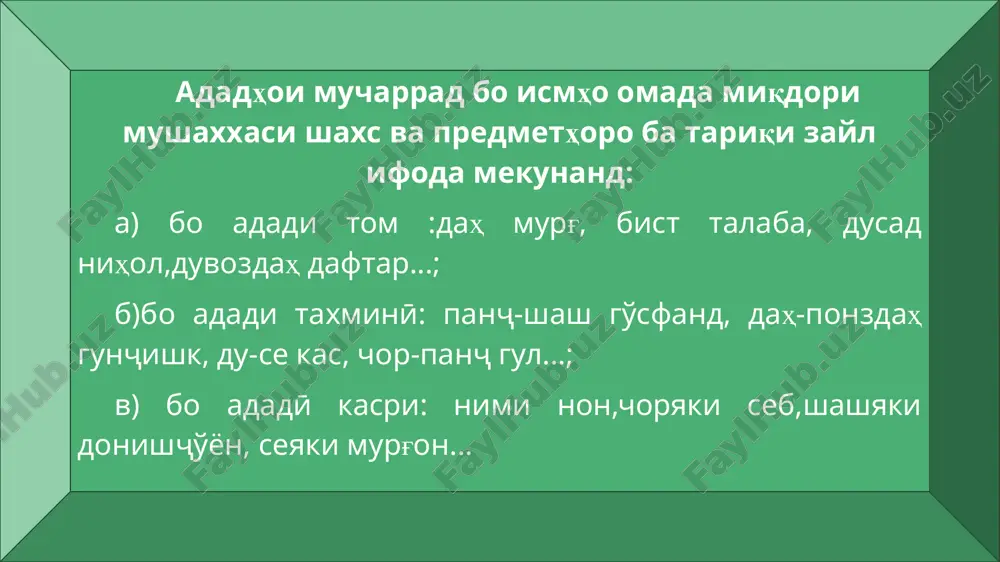 Ададҳои мучаррад бо исмҳо омада миқдори мушаххаси шахс ва предметҳоро ба тариқи зайл ифода мекунанд:

а) бо адади том :даҳ мурғ, бист талаба, дусад ниҳол,дувоздаҳ дафтар...;

б)бо адади тахминӣ: панҷ-шаш гӯсфанд, даҳ-понздаҳ гунҷишк, ду-се кас, чор-панҷ гул...;

в) бо ададӣ касри: ними нон,чоряки себ,шашяки донишҷӯён, сеяки мурғон...

FaylHub.uz